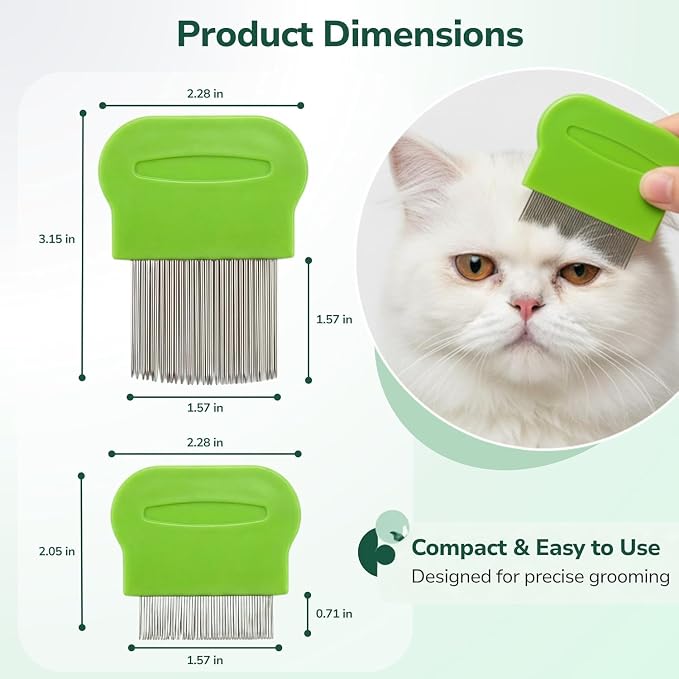 Product Dimensions

2.28 in

3.15 in

1.57 in

1.57 in

2.28 in

2.05 in

0.71 in

1.57 in

Compact & Easy to Use
Designed for precise grooming